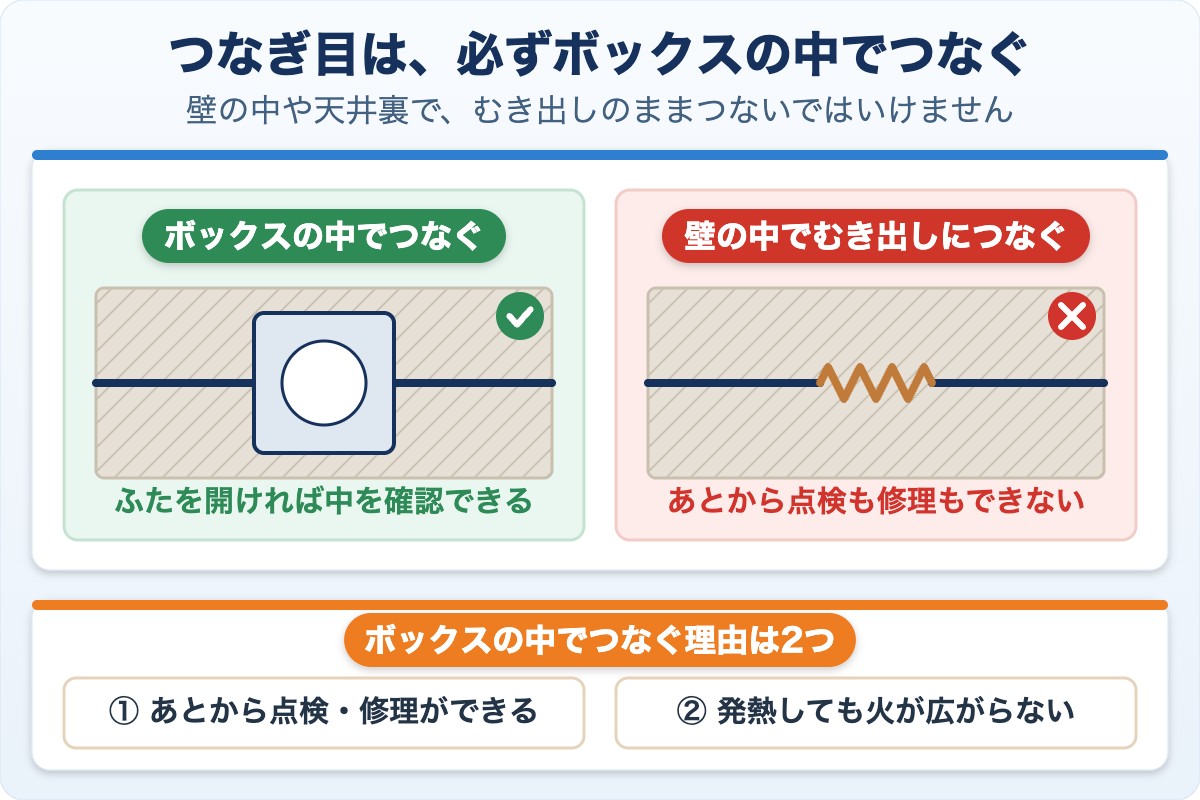 つなぎ目は、必ずボックスの中でつなぐ

壁の中や天井裏で、むき出しのままつないではいけません

ボックスの中でつなぐ

ふたを開ければ中を確認できる

壁の中でむき出しにつなぐ

あとから点検も修理もできない

ボックスの中でつなぐ理由は2つ

① あとから点検・修理ができる

② 発熱しても火が広がらない